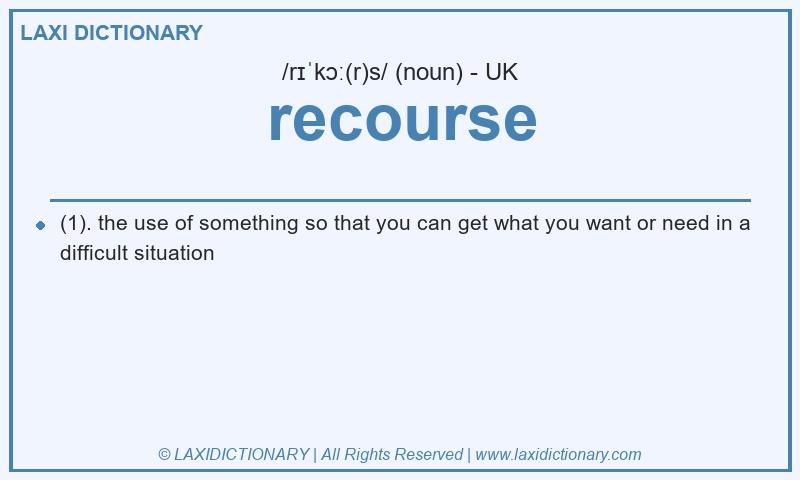 LAXI DICTIONARY

/rɪˈkɔː(r)s/ (noun) - UK

recourse

(1). the use of something so that you can get what you want or need in a difficult situation

© LAXIDICTIONARY | All Rights Reserved | www.laxidictionary.com